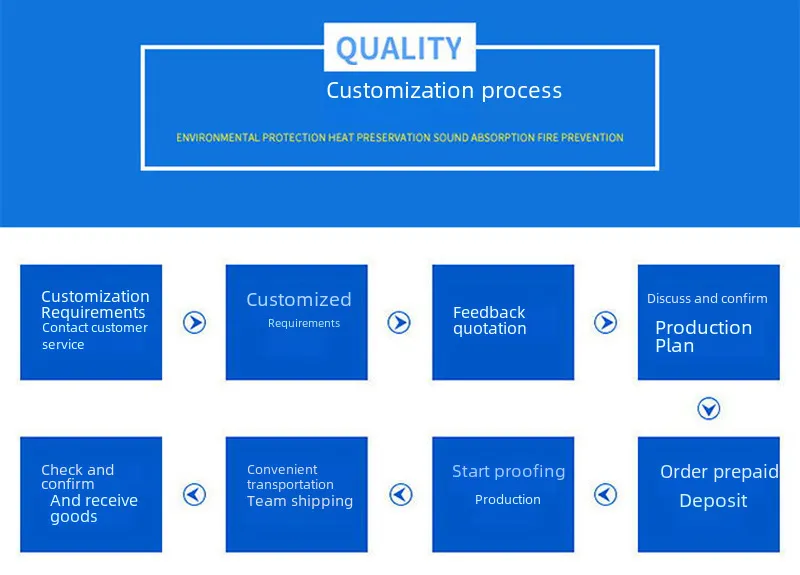 QUALITY

Customization process

ENVIRONMENTAL PROTECTION HEAT PRESERVATION SOUND ABSORPTION FIRE PREVENTION

Customization Requirements
Contact customer service

Customized
Requirements

Feedback quotation

Discuss and confirm
Production Plan

Order prepaid
Deposit

Start proofing
Production

Convenient transportation
Team shipping

Check and confirm
And receive goods